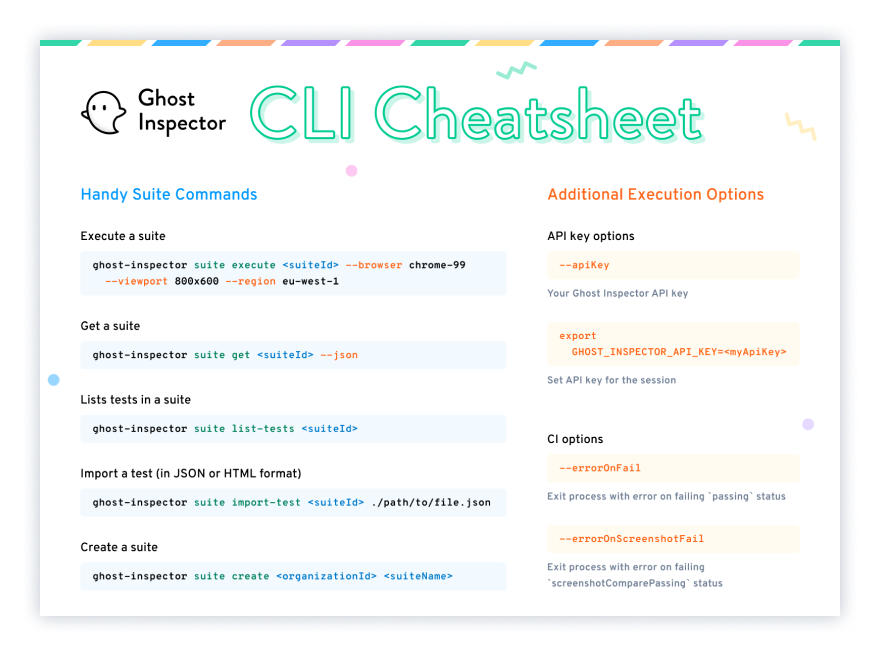 Ghost Inspector

CLI Cheatsheet

Handy Suite Commands

Execute a suite

ghost-inspector suite execute <suiteId> --browser chrome-99 --viewport 800x600 --region eu-west-1

Get a suite

ghost-inspector suite get <suiteId> --json

Lists tests in a suite

ghost-inspector suite list-tests <suiteId>

Import a test (in JSON or HTML format)

ghost-inspector suite import-test <suiteId> ./path/to/file.json

Create a suite

ghost-inspector suite create <organizationId> <suiteName>

Additional Execution Options

API key options

--apiKey

Your Ghost Inspector API key

export GHOST_INSPECTOR_API_KEY=<myApiKey>

Set API key for the session

CI options

--errorOnFail

Exit process with error on failing `passing` status

--errorOnScreenshotFail

Exit process with error on failing `screenshotComparePassing` status